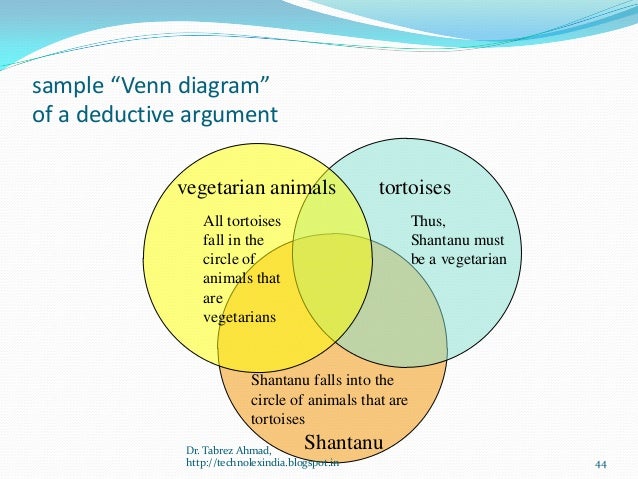 sample “Venn diagram” of a deductive argument

vegetarian animals

tortoises

All tortoises fall in the circle of animals that are vegetarians

Thus, Shantanu must be a vegetarian

Shantanu falls into the circle of animals that are tortoises

Shantanu

Dr. Tabrez Ahmad, http://technolexindia.blogspot.in

44